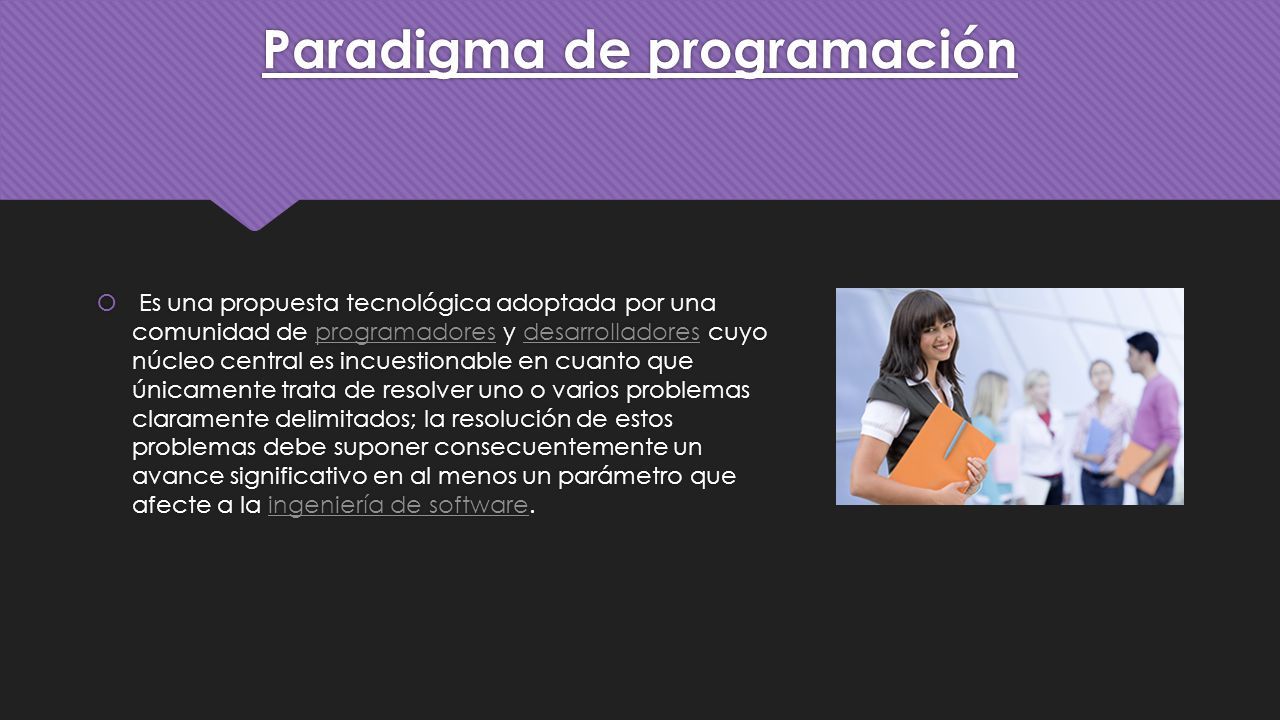 Paradigma de programación

Es una propuesta tecnológica adoptada por una comunidad de programadores y desarrolladores cuyo núcleo central es incuestionable en cuanto que únicamente trata de resolver uno o varios problemas claramente delimitados; la resolución de estos problemas debe suponer consecuentemente un avance significativo en al menos un parámetro que afecte a la ingeniería de software.